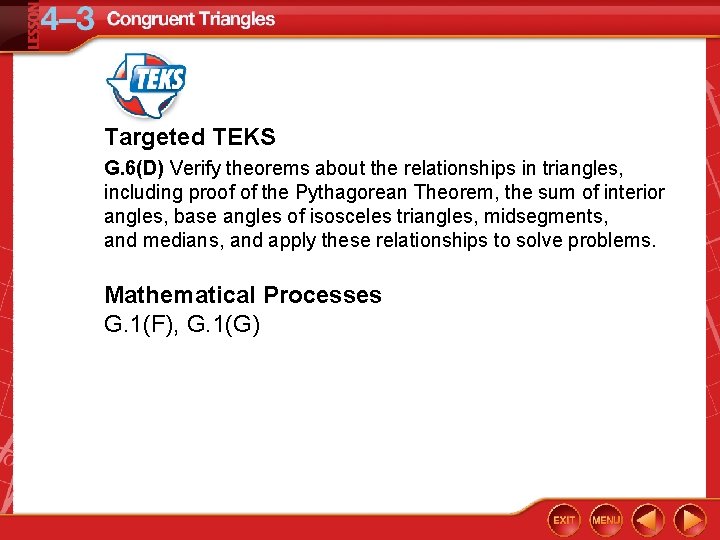 LESSON 4–3 Congruent Triangles

TEKS

Targeted TEKS

G.6(D) Verify theorems about the relationships in triangles, including proof of the Pythagorean Theorem, the sum of interior angles, base angles of isosceles triangles, midsegments, and medians, and apply these relationships to solve problems.

Mathematical Processes
G.1(F), G.1(G)

EXIT MENU